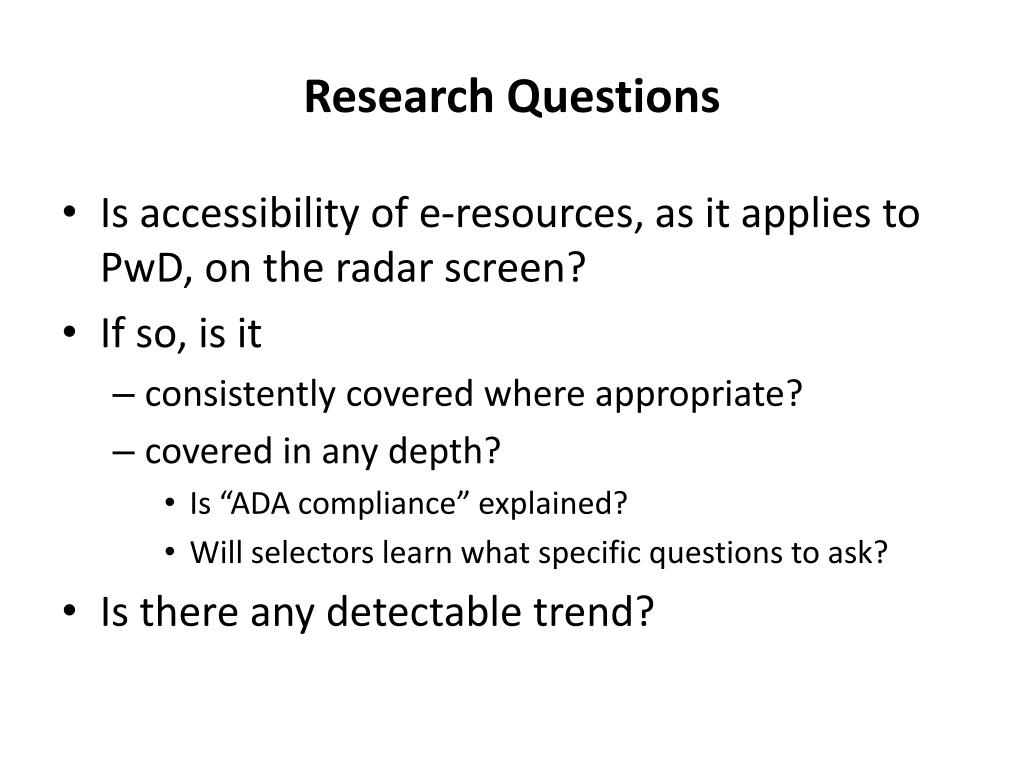 Research Questions

• Is accessibility of e-resources, as it applies to PwD, on the radar screen?
• If so, is it
– consistently covered where appropriate?
– covered in any depth?
• Is “ADA compliance” explained?
• Will selectors learn what specific questions to ask?
• Is there any detectable trend?